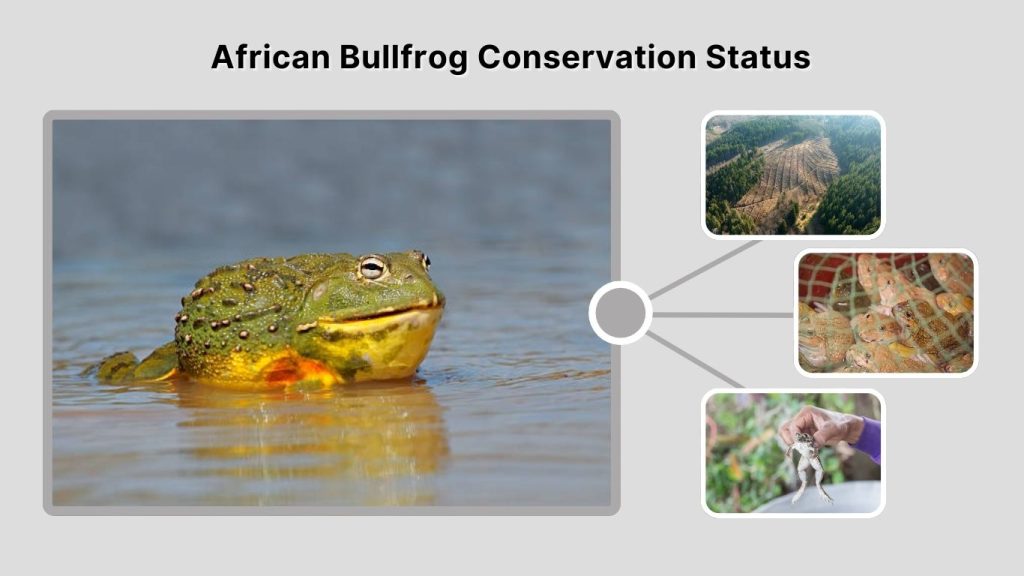 African Bullfrog Conservation Status